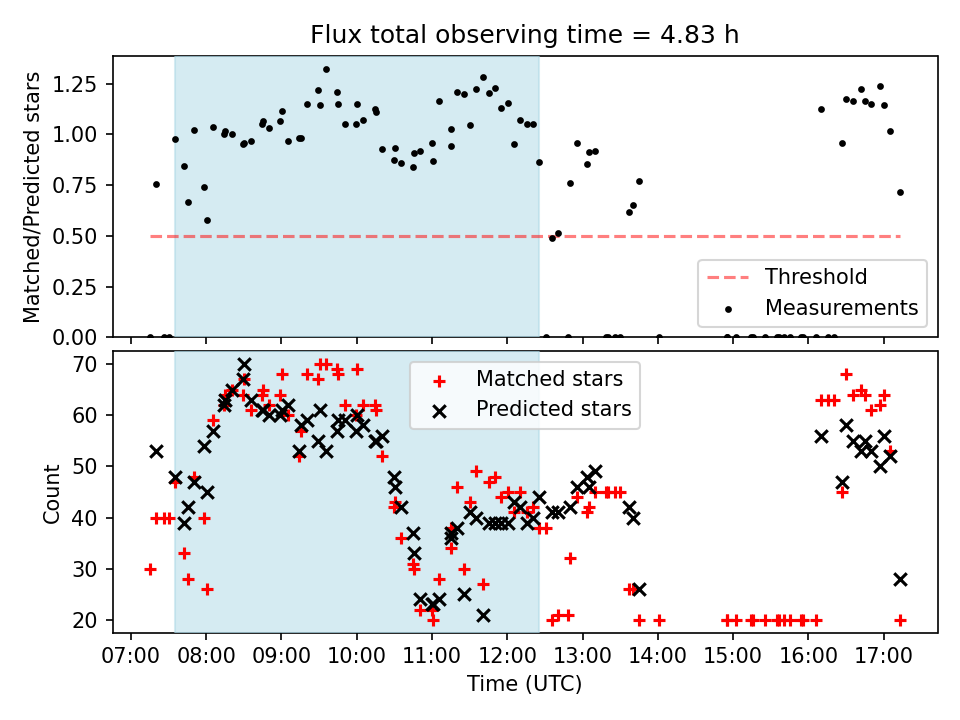 Flux total observing time = 4.83 h

Matched/Predicted stars

1.25
1.00
0.75
0.50
0.25
0.00

Threshold
Measurements

Count

70
60
50
40
30
20

Matched stars
Predicted stars

07:00 08:00 09:00 10:00 11:00 12:00 13:00 14:00 15:00 16:00 17:00

Time (UTC)